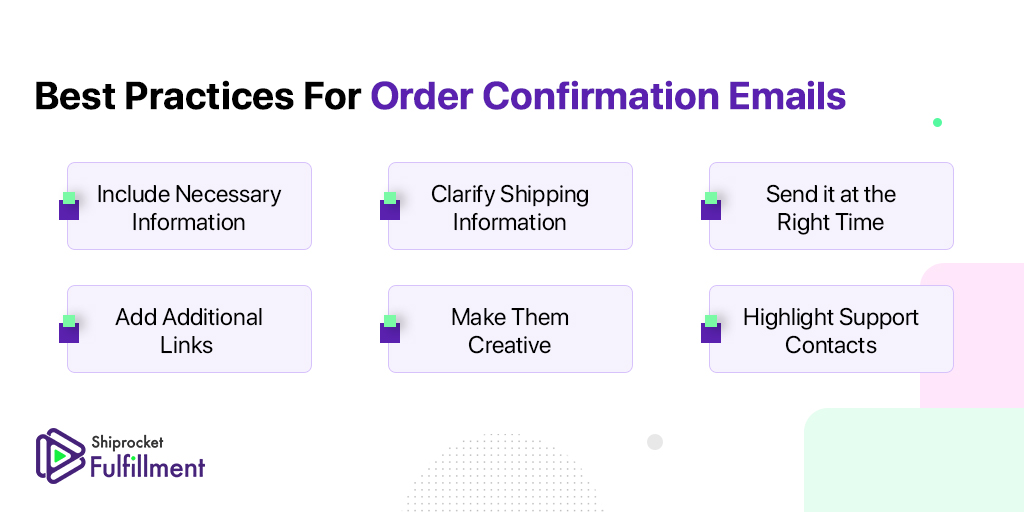 Best Practices For Order Confirmation Emails

Include Necessary Information

Clarify Shipping Information

Send it at the Right Time

Add Additional Links

Make Them Creative

Highlight Support Contacts

Shiprocket Fulfillment